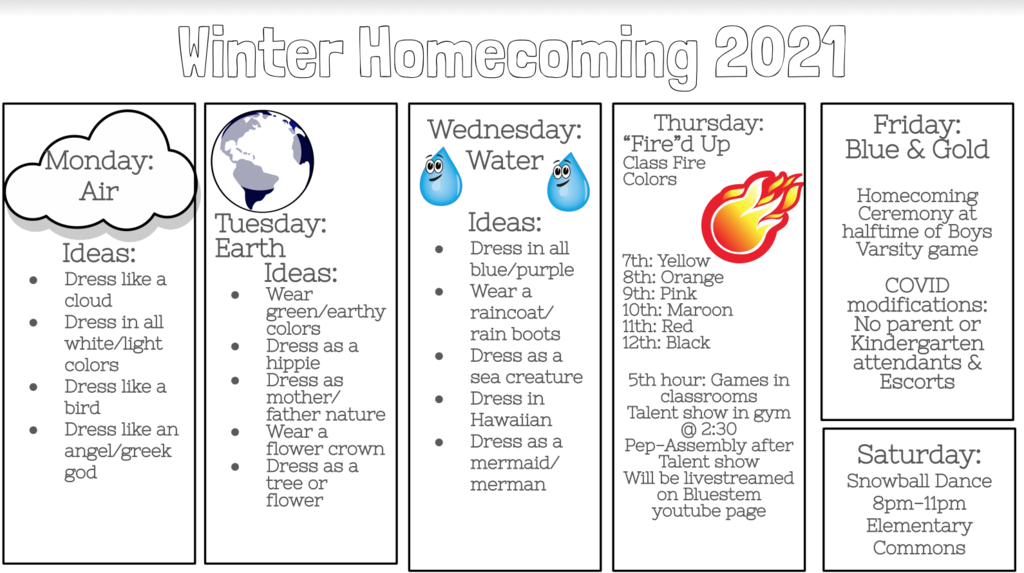 Winter Homecoming 2021

Monday: Air

Ideas:
- Dress like a cloud
- Dress in all white/light colors
- Dress like a bird
- Dress like an angel/greek god

Tuesday: Earth

Ideas:
- Wear green/earthy colors
- Dress as a hippie
- Dress as mother/father nature
- Wear a flower crown
- Dress as a tree or flower

Wednesday: Water

Ideas:
- Dress in all blue/purple
- Wear a raincoat/rain boots
- Dress as a sea creature
- Dress in Hawaiian
- Dress as a mermaid/merman

Thursday: "Fire"d Up
Class Fire Colors

7th: Yellow
8th: Orange
9th: Pink
10th: Maroon
11th: Red
12th: Black

5th hour: Games in classrooms
Talent show in gym @ 2:30
Pep-Assembly after Talent show
Will be livestreamed on Bluestem youtube page

Friday: Blue & Gold

Homecoming Ceremony at halftime of Boys Varsity game

COVID modifications: No parent or Kindergarten attendants & Escorts

Saturday:
Snowball Dance
8pm-11pm
Elementary Commons